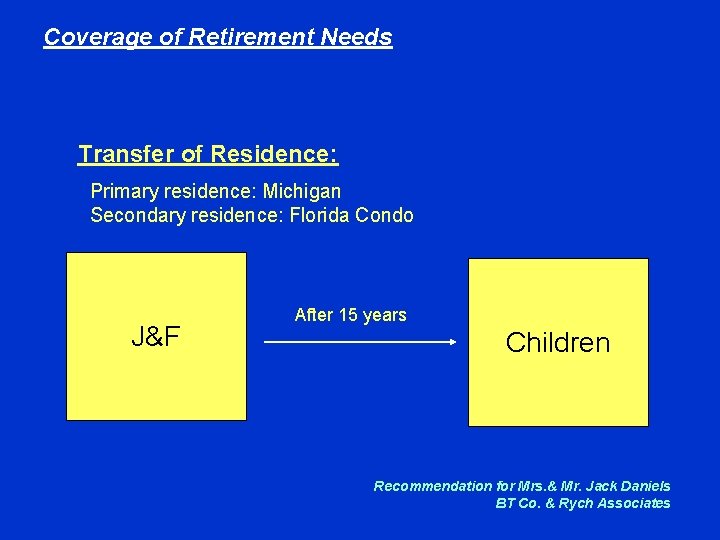 Coverage of Retirement Needs

Transfer of Residence:

Primary residence: Michigan
Secondary residence: Florida Condo

J&F

After 15 years

Children

Recommendation for Mrs.& Mr. Jack Daniels
BT Co. & Rych Associates